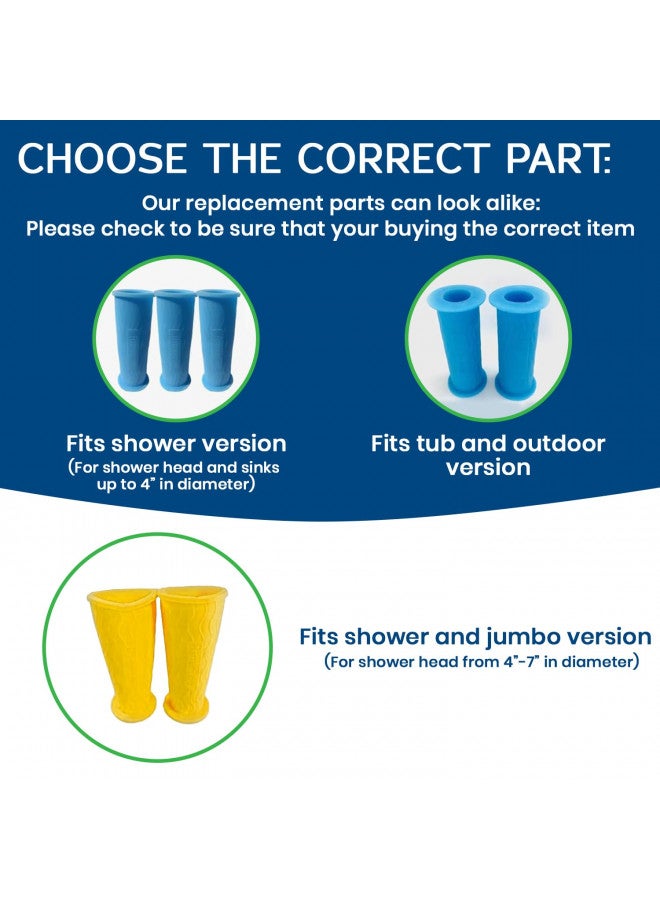 CHOOSE THE CORRECT PART:

Our replacement parts can look alike:
Please check to be sure that your buying the correct item

Fits shower version
(For shower head and sinks up to 4" in diameter)

Fits tub and outdoor version

Fits shower and jumbo version
(For shower head from 4"-7" in diameter)